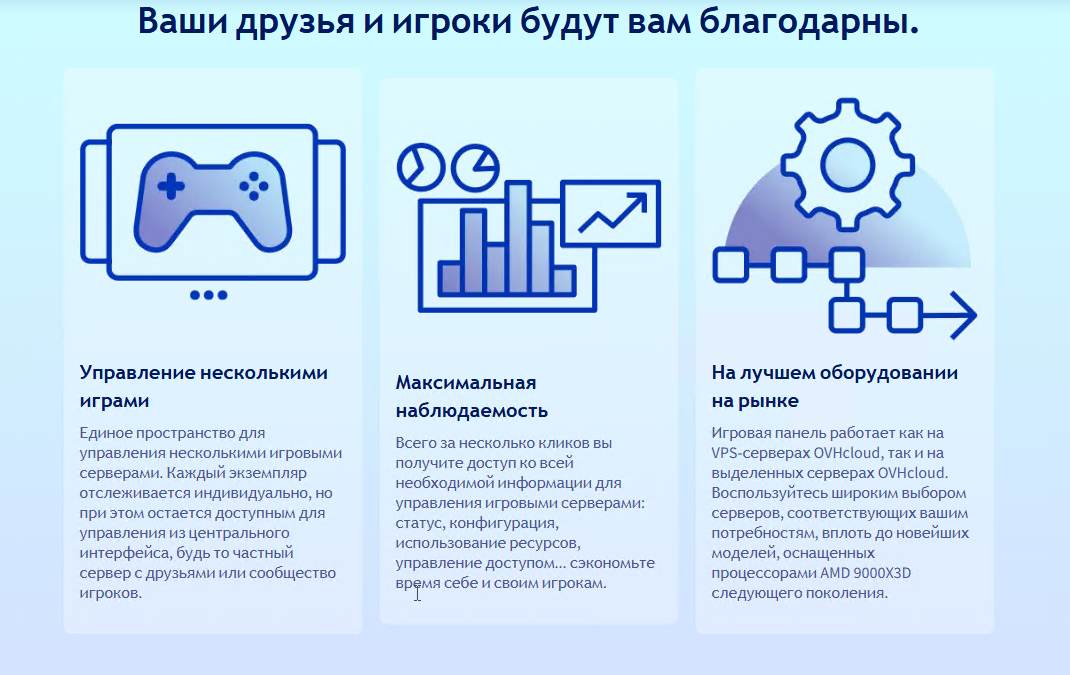 Ваши друзья и игроки будут вам благодарны.

Управление несколькими играми

Единое пространство для управления несколькими игровыми серверами. Каждый экземпляр отслеживается индивидуально, но при этом остается доступным для управления из центрального интерфейса, будь то частный сервер с друзьями или сообщество игроков.

Максимальная наблюдаемость

Всего за несколько кликов вы получите доступ ко всей необходимой информации для управления игровыми серверами: статус, конфигурация, использование ресурсов, управление доступом... сэкономьте время себе и своим игрокам.

На лучшем оборудовании на рынке

Игровая панель работает как на VPS-серверах OVHcloud, так и на выделенных серверах OVHcloud. Воспользуйтесь широким выбором серверов, соответствующих вашим потребностям, вплоть до новейших моделей, оснащенных процессорами AMD 9000X3D следующего поколения.